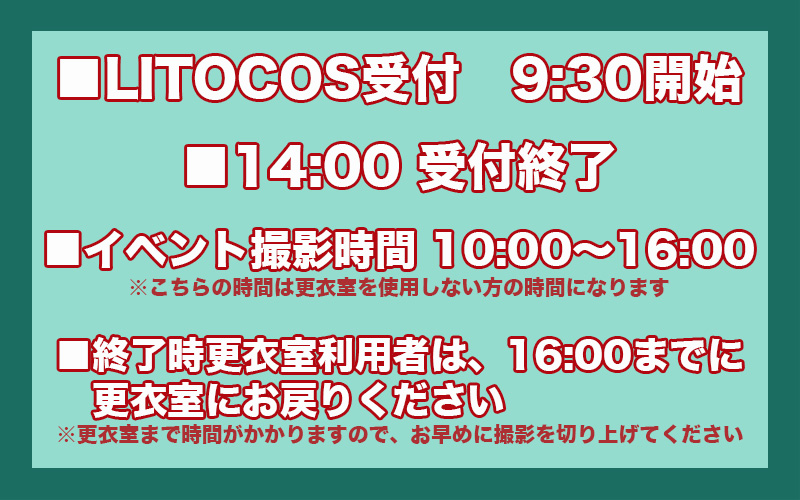 ■LITOCOS受付　9:30開始

■14:00 受付終了

■イベント撮影時間 10:00～16:00
※こちらの時間は更衣室を使用しない方の時間になります

■終了時更衣室利用者は、16:00までに更衣室にお戻りください
※更衣室まで時間がかかりますので、お早めに撮影を切り上げてください